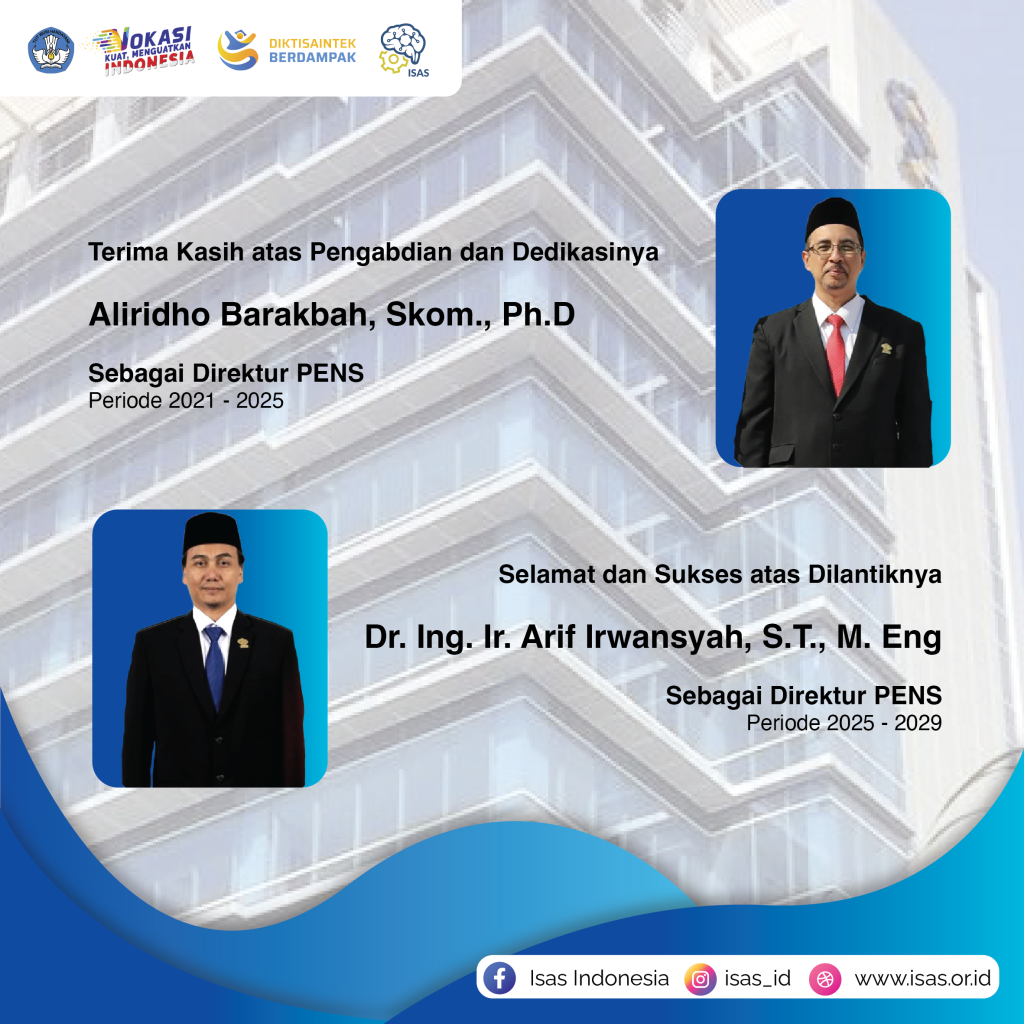 VOKASI KUAT, MENGUATKAN INDONESIA

DIKTISAINTEK BERDAMPAK

ISAS

Terima Kasih atas Pengabdian dan Dedikasinya

Aliridho Barakbah, Skom., Ph.D

Sebagai Direktur PENS
Periode 2021 - 2025

Selamat dan Sukses atas Dilantiknya

Dr. Ing. Ir. Arif Irwansyah, S.T., M. Eng

Sebagai Direktur PENS
Periode 2025 - 2029

Isas Indonesia isas_id www.isas.or.id